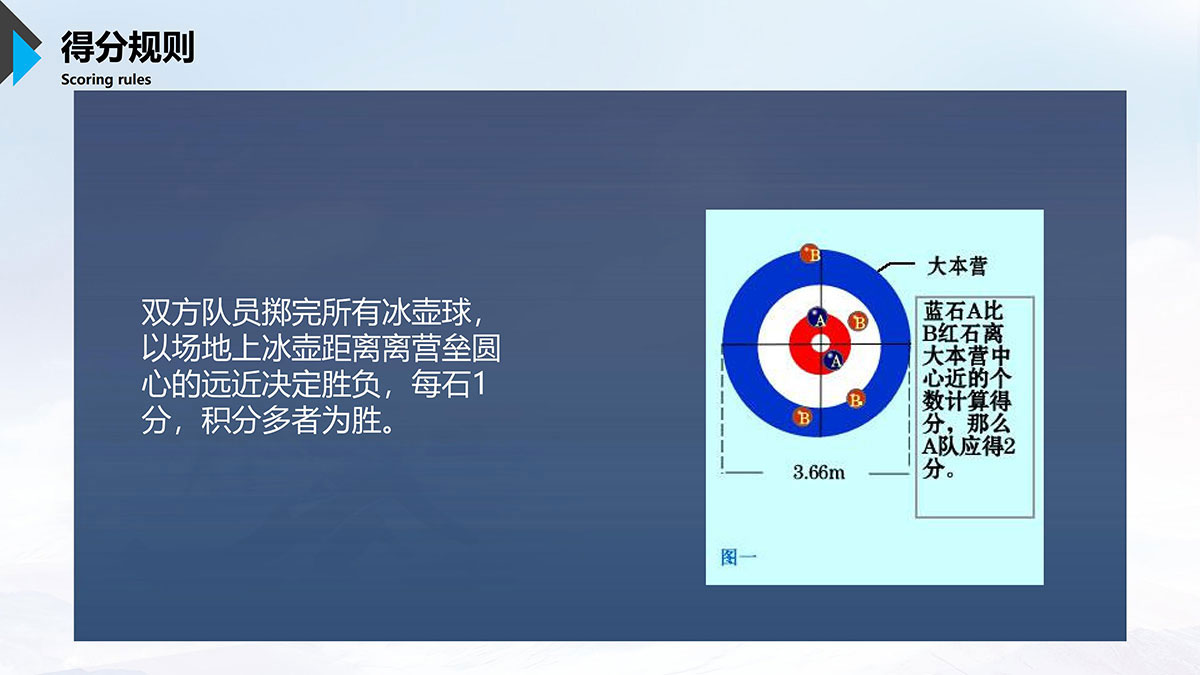 得分规则
Scoring rules

双方队员掷完所有冰壶球，以场地上冰壶距离离营垒圆心的远近决定胜负，每石1分，积分多者为胜。

B

大本营

A

B

A

B

B

蓝石A比B红石离大本营中心近的个数计算得分，那么A队应得2分。

3.66m

图一